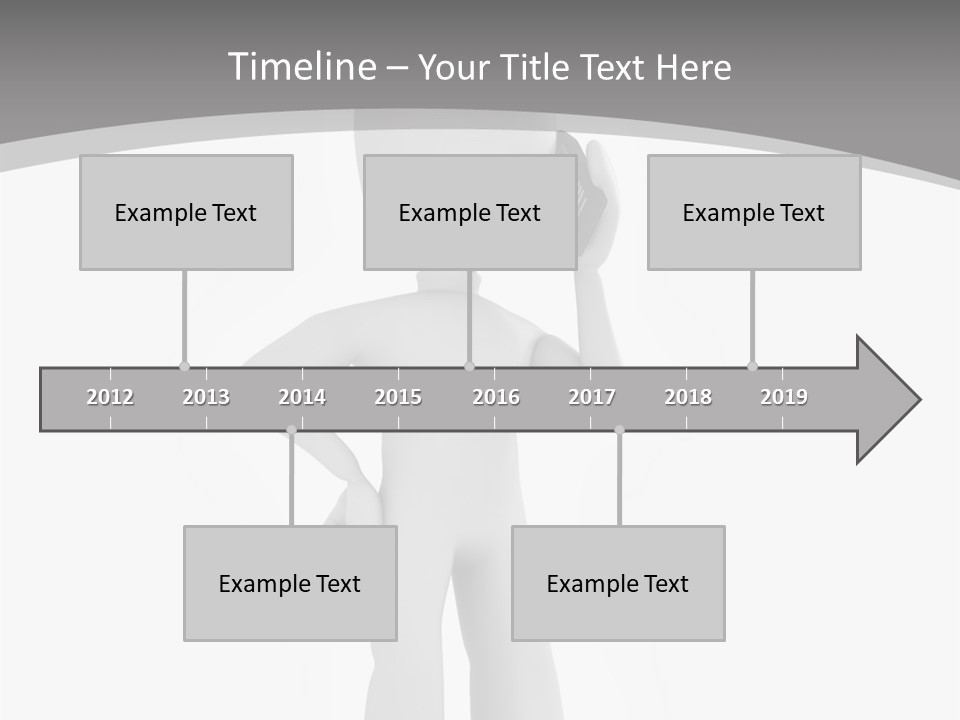 Timeline – Your Title Text Here

Example Text

Example Text

Example Text

2012 2013 2014 2015 2016 2017 2018 2019

Example Text

Example Text